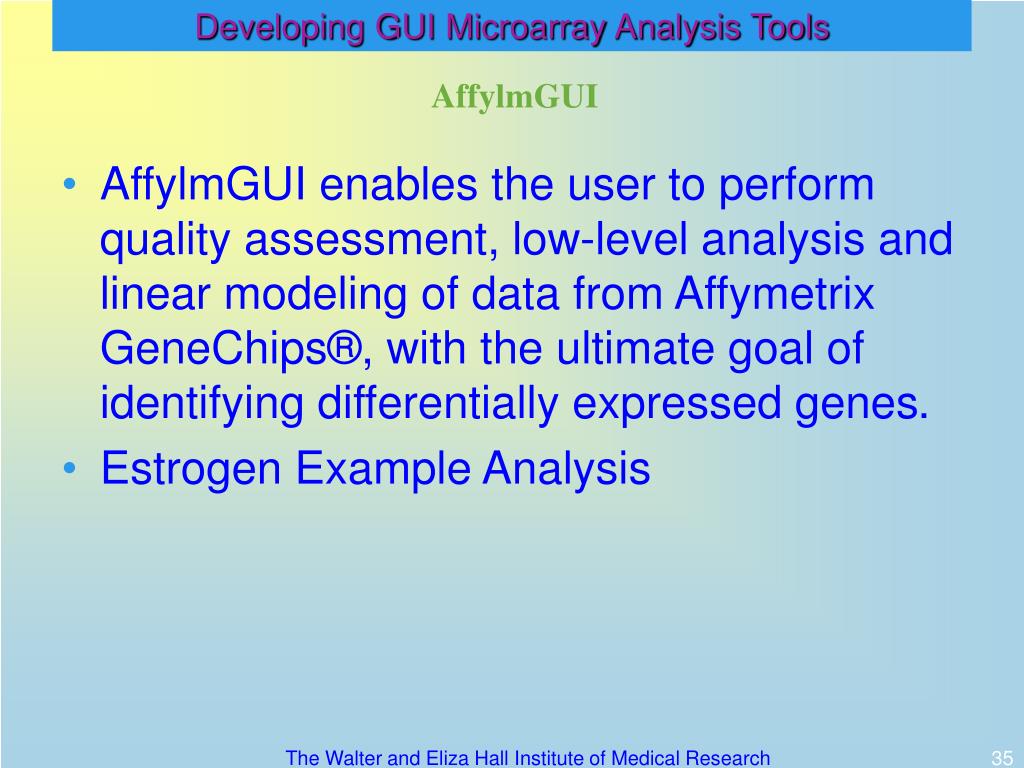 Developing GUI Microarray Analysis Tools

AffylmGUI

• AffylmGUI enables the user to perform quality assessment, low-level analysis and linear modeling of data from Affymetrix GeneChips®, with the ultimate goal of identifying differentially expressed genes.
• Estrogen Example Analysis

The Walter and Eliza Hall Institute of Medical Research

35